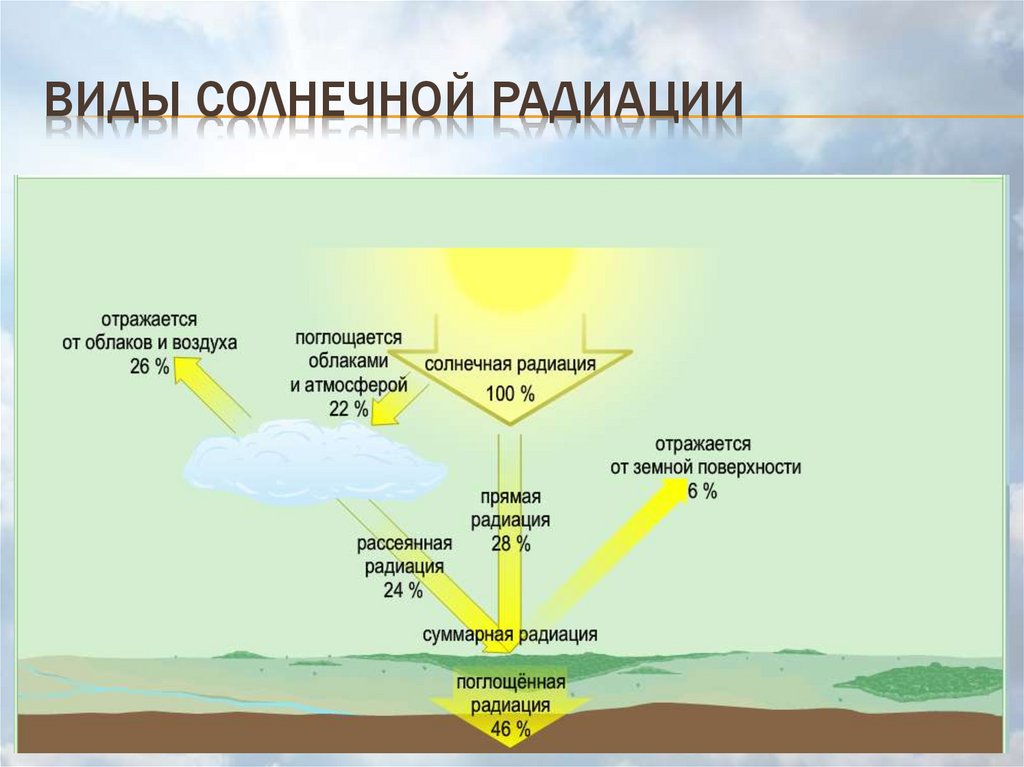 ВИДЫ СОЛНЕЧНОЙ РАДИАЦИИ

отражается от облаков и воздуха 26 %

поглощается облаками и атмосферой 22 %

солнечная радиация 100 %

отражается от земной поверхности 6 %

прямая радиация 28 %

рассеянная радиация 24 %

суммарная радиация

поглощённая радиация 46 %